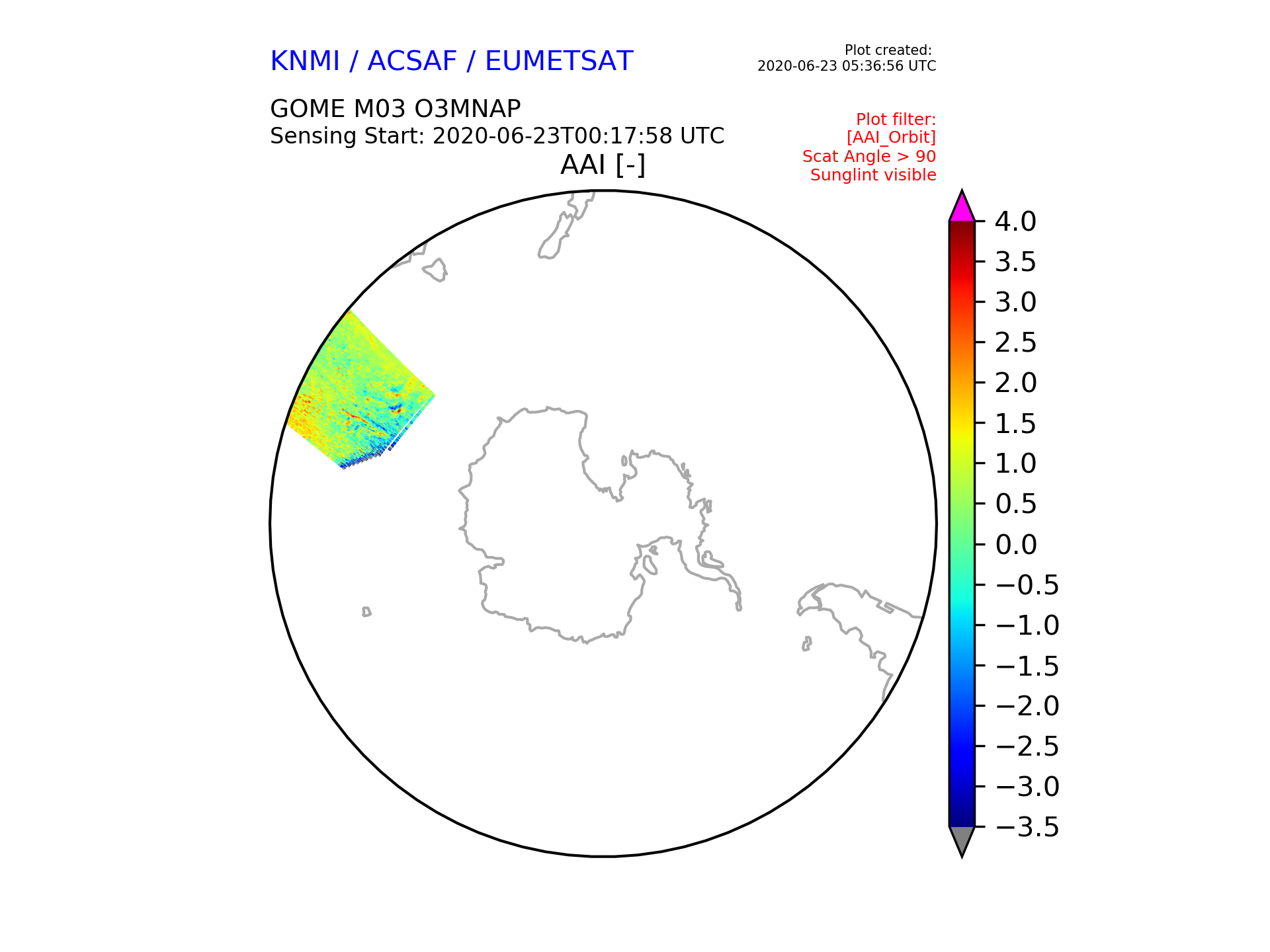 KNMI / ACSAF / EUMETSAT

Plot created:
2020-06-23 05:36:56 UTC

GOME M03 O3MNAP
Sensing Start: 2020-06-23T00:17:58 UTC

Plot filter:
[AAI_Orbit]
Scat Angle > 90
Sunglint visible

AAI [-]

4.0
3.5
3.0
2.5
2.0
1.5
1.0
0.5
0.0
−0.5
−1.0
−1.5
−2.0
−2.5
−3.0
−3.5